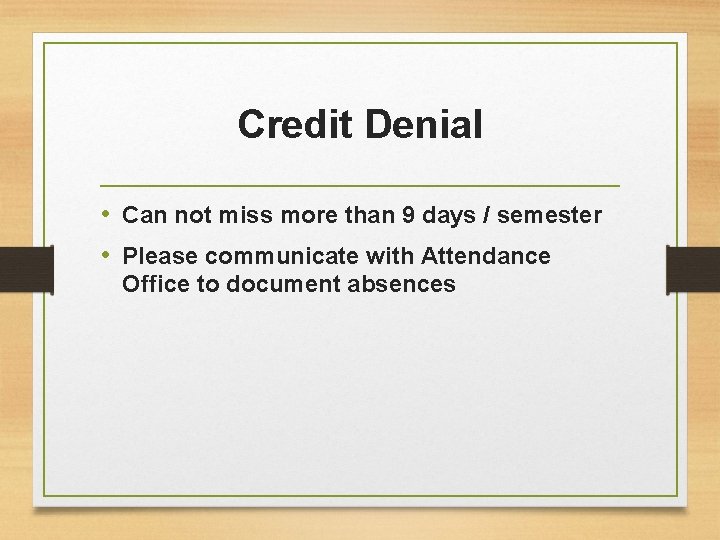 Credit Denial

• Can not miss more than 9 days / semester
• Please communicate with Attendance Office to document absences